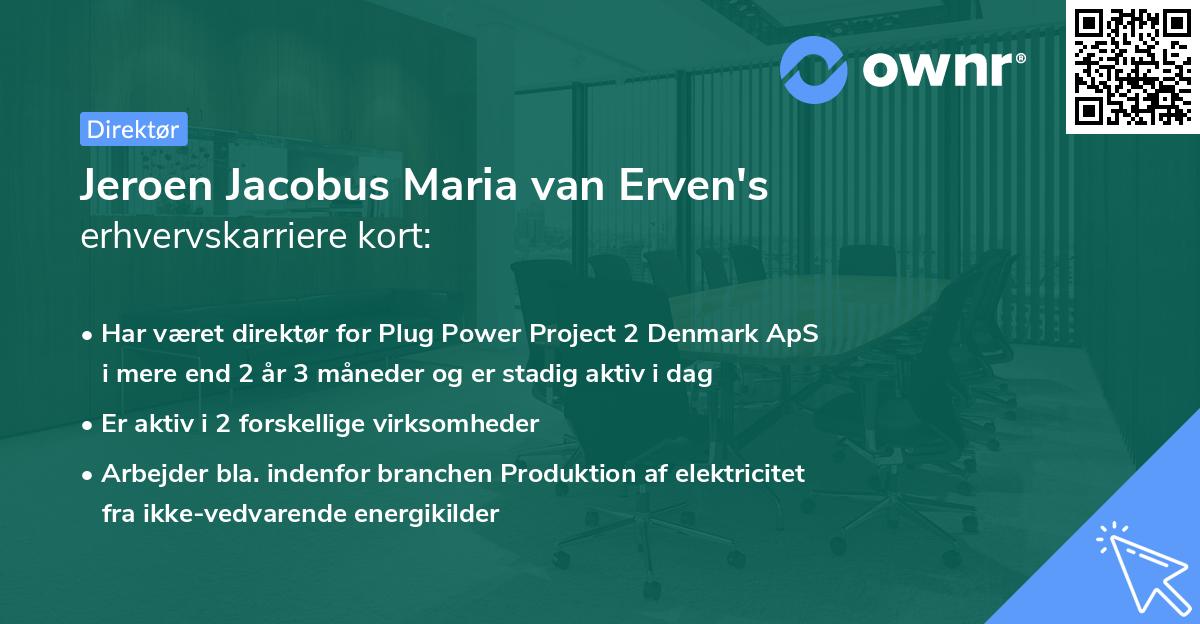 ownr®

Direktør

Jeroen Jacobus Maria van Erven's erhvervskarriere kort:

• Har været direktør for Plug Power Project 2 Denmark ApS i mere end 2 år 3 måneder og er stadig aktiv i dag

• Er aktiv i 2 forskellige virksomheder

• Arbejder bla. indenfor branchen Produktion af elektricitet fra ikke-vedvarende energikilder